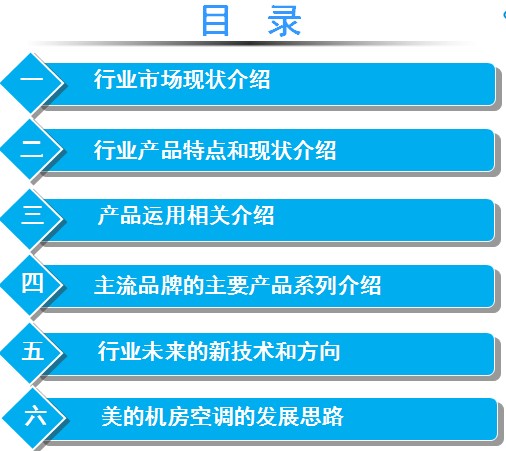 目 录

一 行业市场现状介绍

二 行业产品特点和现状介绍

三 产品运用相关介绍

四 主流品牌的主要产品系列介绍

五 行业未来的新技术和方向

六 美的机房空调的发展思路